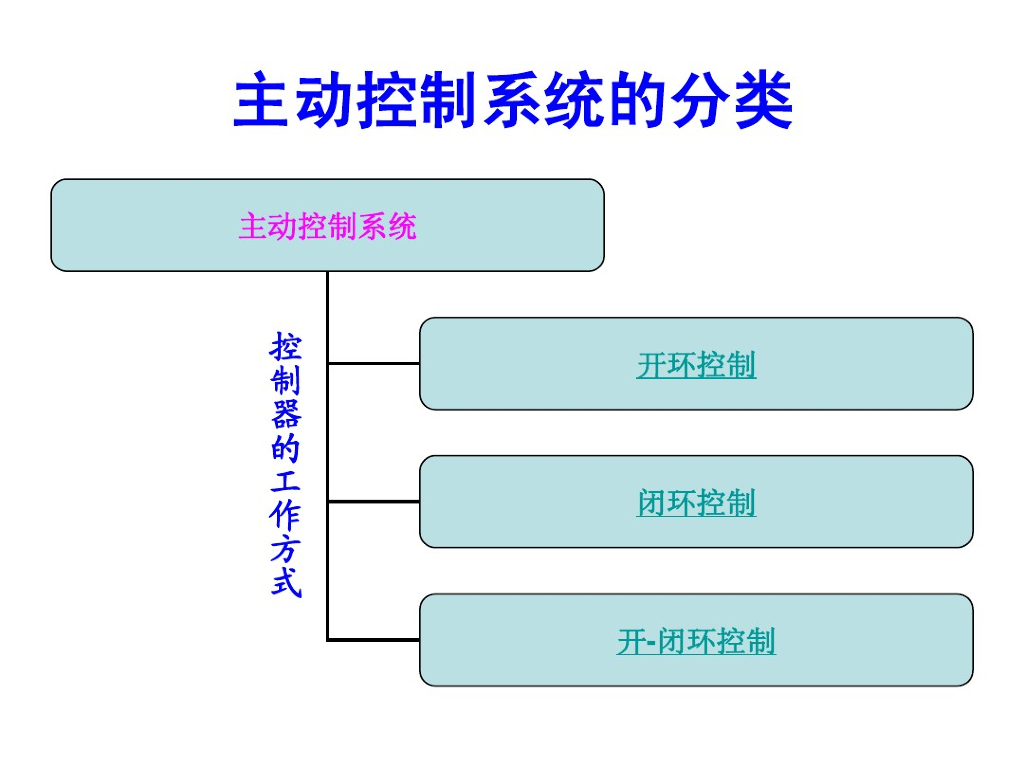 主动控制系统的分类

主动控制系统

控制器的工作方式

开环控制

闭环控制

开-闭环控制